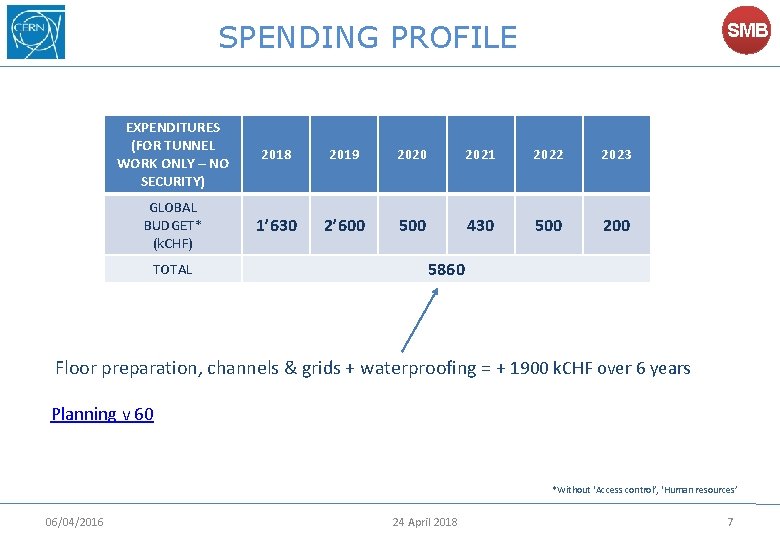 CERN

SPENDING PROFILE

SMB

| EXPENDITURES (FOR TUNNEL WORK ONLY – NO SECURITY) | 2018 | 2019 | 2020 | 2021 | 2022 | 2023 |
|---|---|---|---|---|---|---|
| GLOBAL BUDGET* (kCHF) | 1'630 | 2'600 | 500 | 430 | 500 | 200 |
| TOTAL | 5860 | | | | | |

Floor preparation, channels & grids + waterproofing = + 1900 kCHF over 6 years

Planning v 60

*Without 'Access control', 'Human resources'

06/04/2016

24 April 2018

7